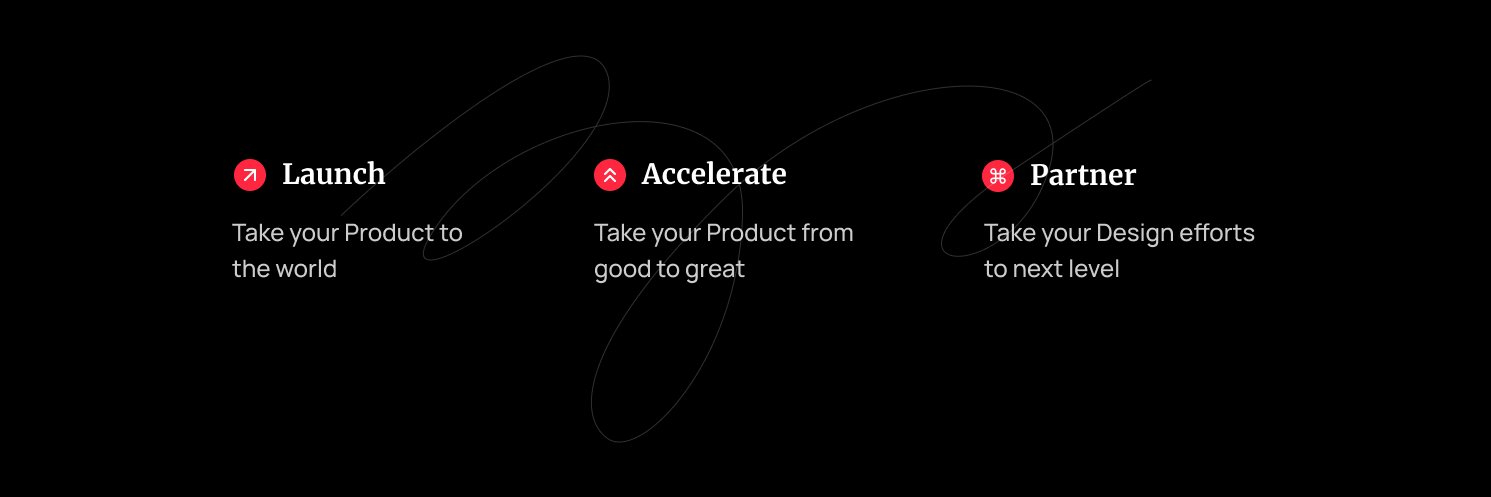 Launch

Take your Product to the world

Accelerate

Take your Product from good to great

Partner

Take your Design efforts to next level